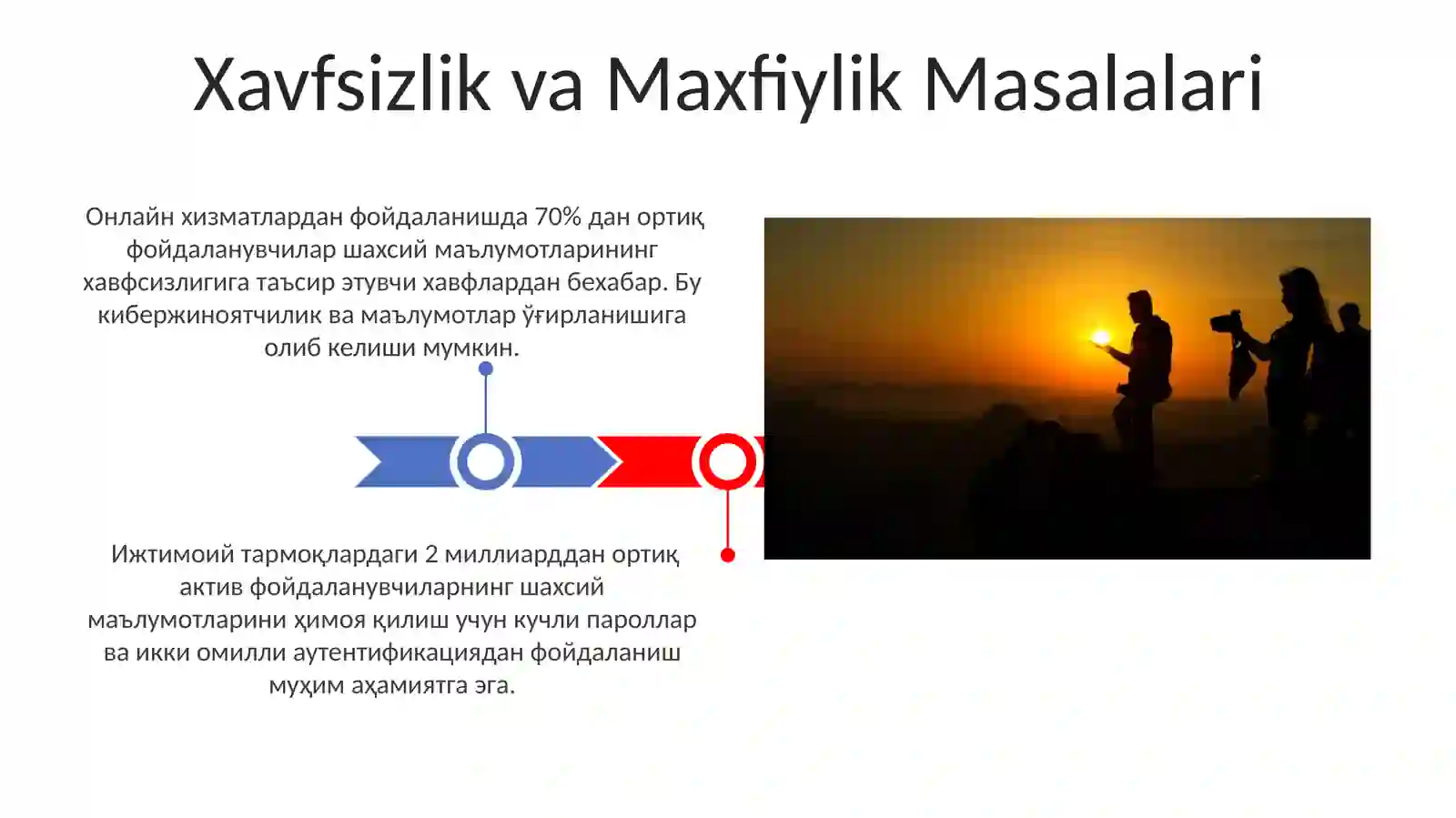 Xavfsizlik va Maxfiylik Masalalari

Онлайн хизматлардан фойдаланишда 70% дан ортиқ фойдаланувчилар шахсий маълумотларининг хавфсизлигига таъсир этувчи хавфлардан бехабар. Бу кибержиноятчилик ва маълумотлар ўғирланишига олиб келиши мумкин.

Ижтимоий тармоқлардаги 2 миллиарддан ортиқ актив фойдаланувчиларнинг шахсий маълумотларини ҳимоя қилиш учун кучли пароллар ва икки омилли аутентификациядан фойдаланиш муҳим аҳамиятга эга.